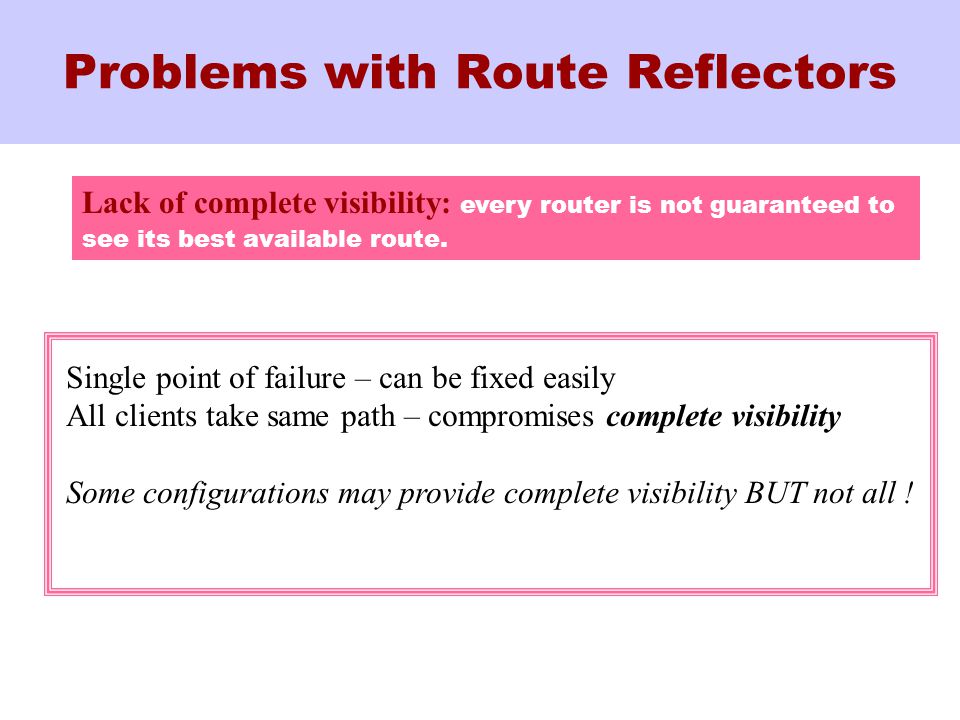 Problems with Route Reflectors

Lack of complete visibility: every router is not guaranteed to see its best available route.

Single point of failure – can be fixed easily
All clients take same path – compromises complete visibility

Some configurations may provide complete visibility BUT not all !